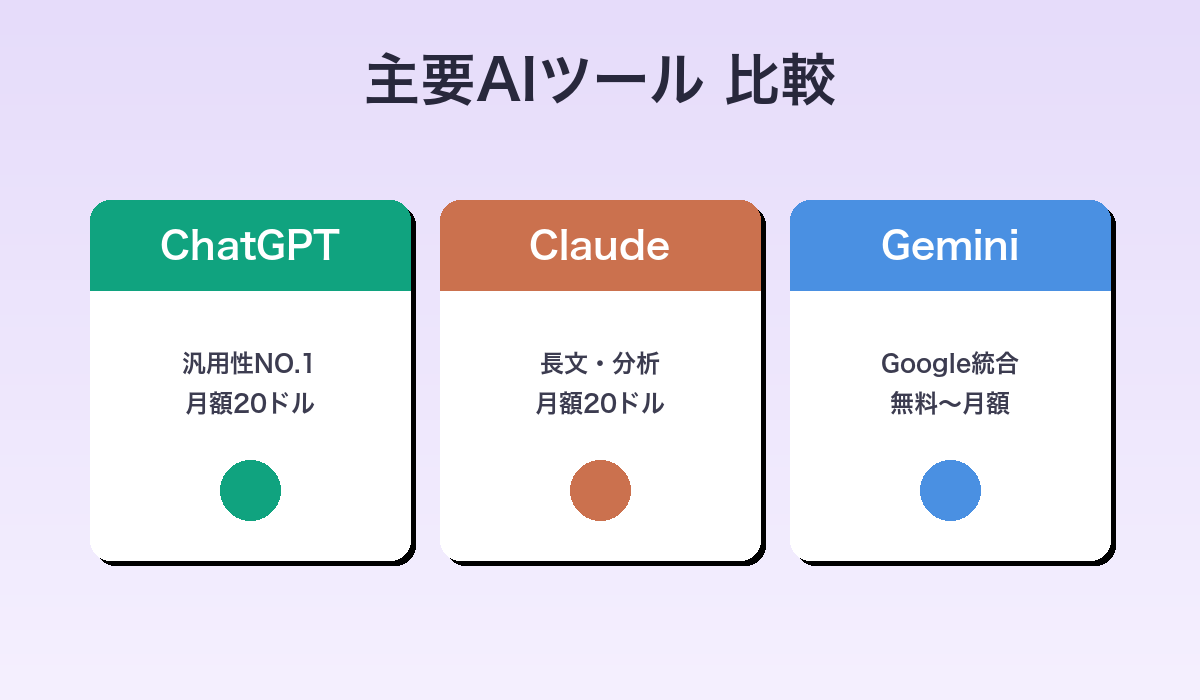 主要AIツール 比較

ChatGPT

汎用性NO.1
月額20ドル

Claude

長文・分析
月額20ドル

Gemini

Google統合
無料〜月額